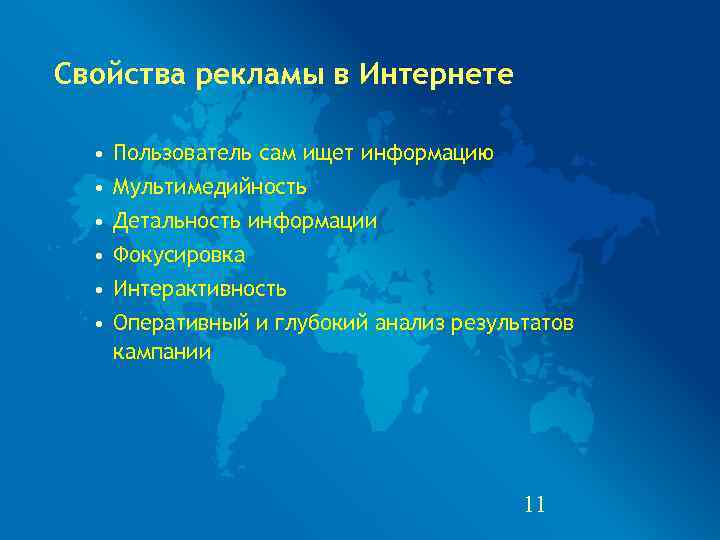 Свойства рекламы в Интернете

• Пользователь сам ищет информацию
• Мультимедийность
• Детальность информации
• Фокусировка
• Интерактивность
• Оперативный и глубокий анализ результатов кампании

11